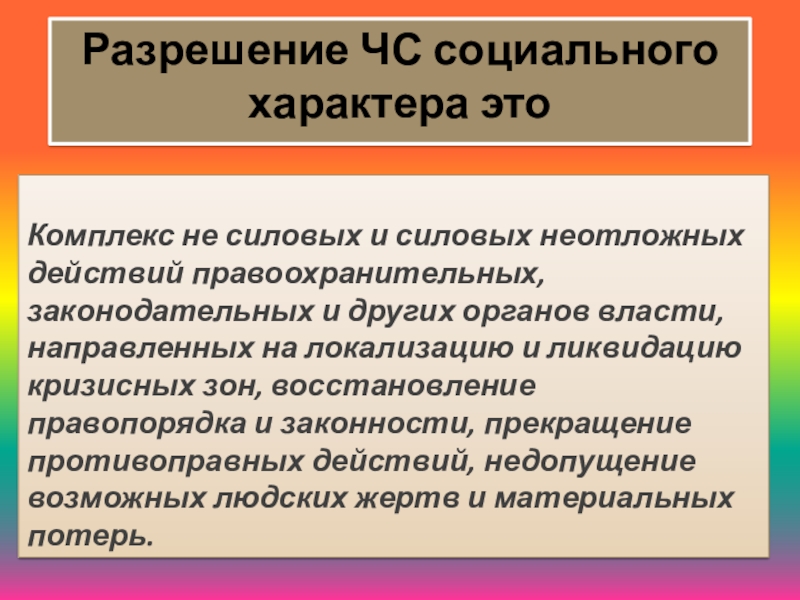 Разрешение ЧС социального характера это

Комплекс не силовых и силовых неотложных действий правоохранительных, законодательных и других органов власти, направленных на локализацию и ликвидацию кризисных зон, восстановление правопорядка и законности, прекращение противоправных действий, недопущение возможных людских жертв и материальных потерь.